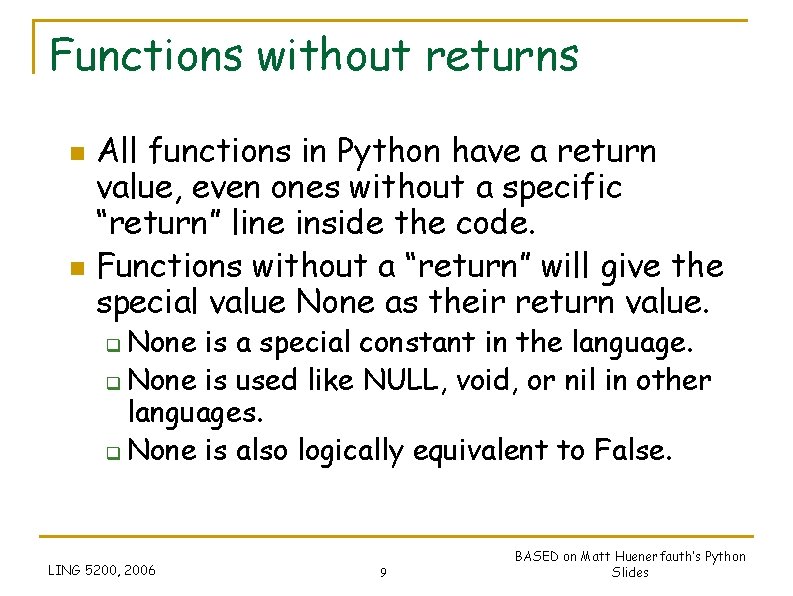 Functions without returns

All functions in Python have a return value, even ones without a specific "return" line inside the code.

Functions without a "return" will give the special value None as their return value.

None is a special constant in the language.

None is used like NULL, void, or nil in other languages.

None is also logically equivalent to False.

LING 5200, 2006

9

BASED on Matt Huenerfauth's Python Slides